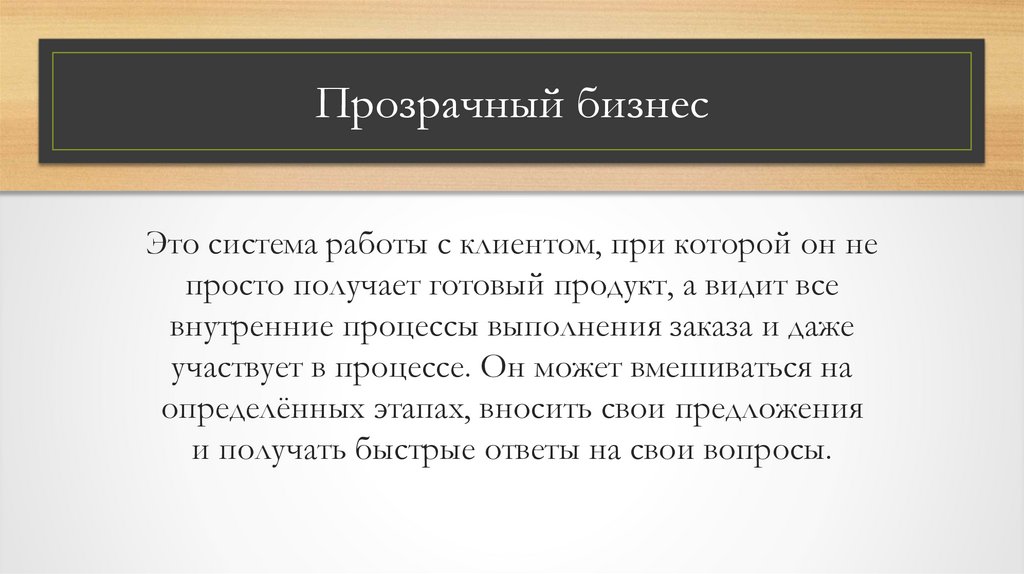 Прозрачный бизнес

Это система работы с клиентом, при которой он не просто получает готовый продукт, а видит все внутренние процессы выполнения заказа и даже участвует в процессе. Он может вмешиваться на определённых этапах, вносить свои предложения и получать быстрые ответы на свои вопросы.